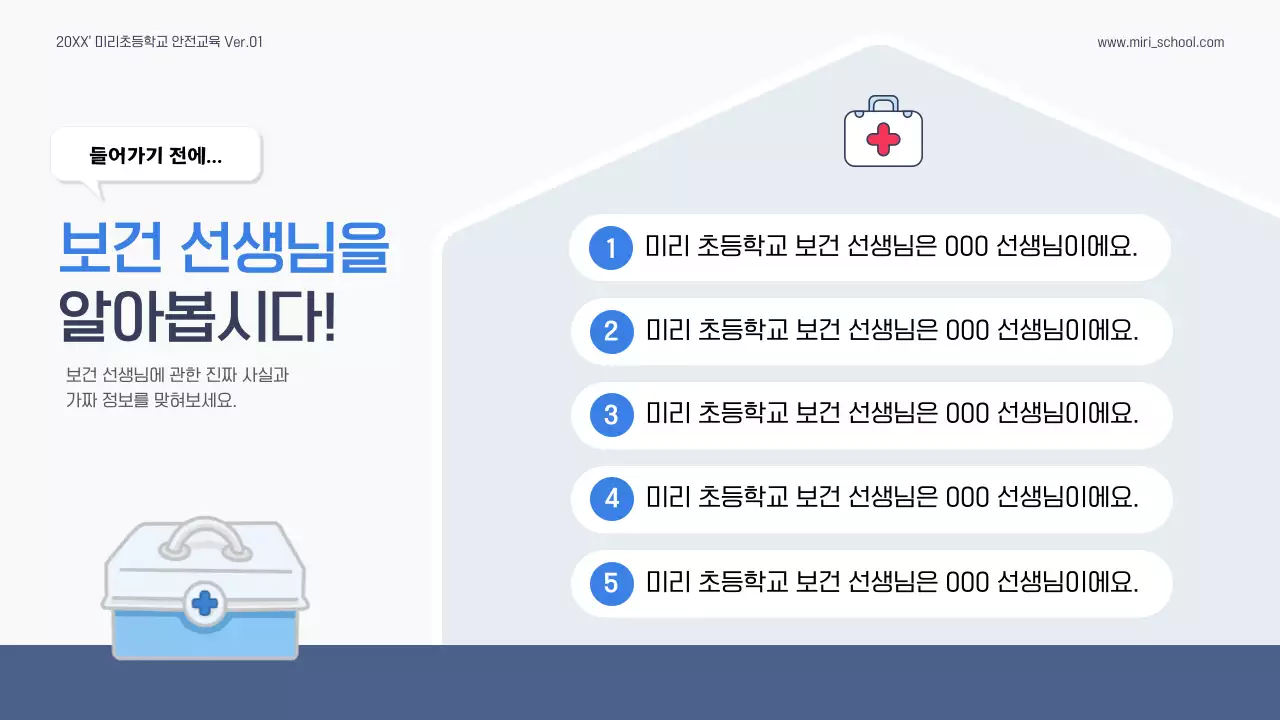 20XX' 미리초등학교 안전교육 Ver.01

www.miri_school.com

들어가기 전에...

보건 선생님을 알아봅시다!

보건 선생님에 관한 진짜 사실과 가짜 정보를 맞혀보세요.

1 미리 초등학교 보건 선생님은 000 선생님이에요.

2 미리 초등학교 보건 선생님은 000 선생님이에요.

3 미리 초등학교 보건 선생님은 000 선생님이에요.

4 미리 초등학교 보건 선생님은 000 선생님이에요.

5 미리 초등학교 보건 선생님은 000 선생님이에요.